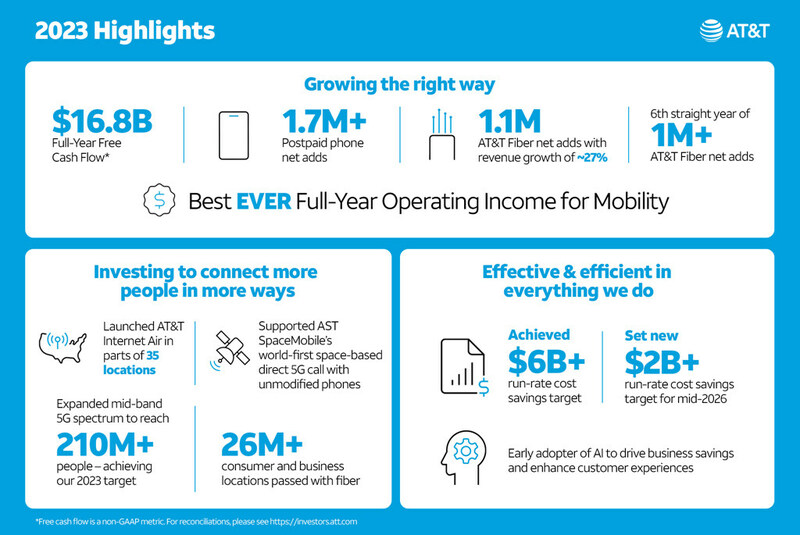 2023 Highlights

AT&T

Growing the right way

$16.8B
Full-Year Free Cash Flow*

1.7M+
Postpaid phone net adds

1.1M
AT&T Fiber net adds with revenue growth of ~27%

6th straight year of
1M+
AT&T Fiber net adds

Best EVER Full-Year Operating Income for Mobility

Investing to connect more people in more ways

Launched AT&T Internet Air in parts of 35 locations

Supported AST SpaceMobile's world-first space-based direct 5G call with unmodified phones

Expanded mid-band 5G spectrum to reach
210M+
people – achieving our 2023 target

26M+
consumer and business locations passed with fiber

Effective & efficient in everything we do

Achieved
$6B+
run-rate cost savings target

Set new
$2B+
run-rate cost savings target for mid-2026

Early adopter of AI to drive business savings and enhance customer experiences

*Free cash flow is a non-GAAP metric. For reconciliations, please see https://investors.att.com